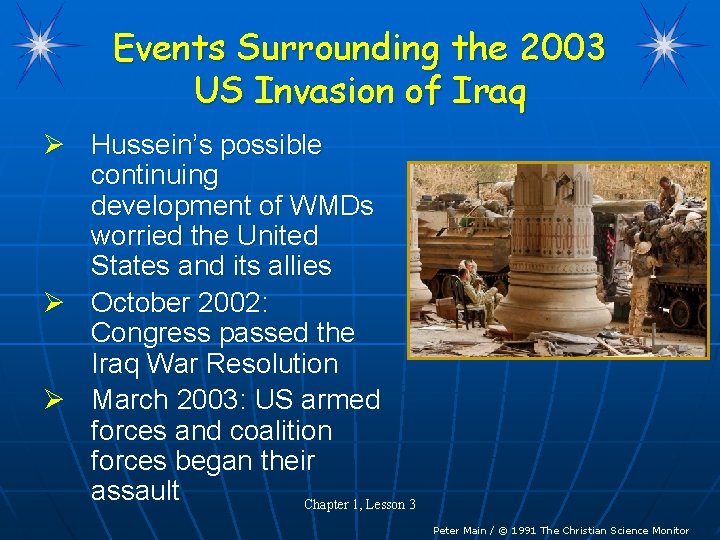 Events Surrounding the 2003 US Invasion of Iraq

➢ Hussein's possible continuing development of WMDs worried the United States and its allies

➢ October 2002: Congress passed the Iraq War Resolution

➢ March 2003: US armed forces and coalition forces began their assault

Chapter 1, Lesson 3

Peter Main / © 1991 The Christian Science Monitor